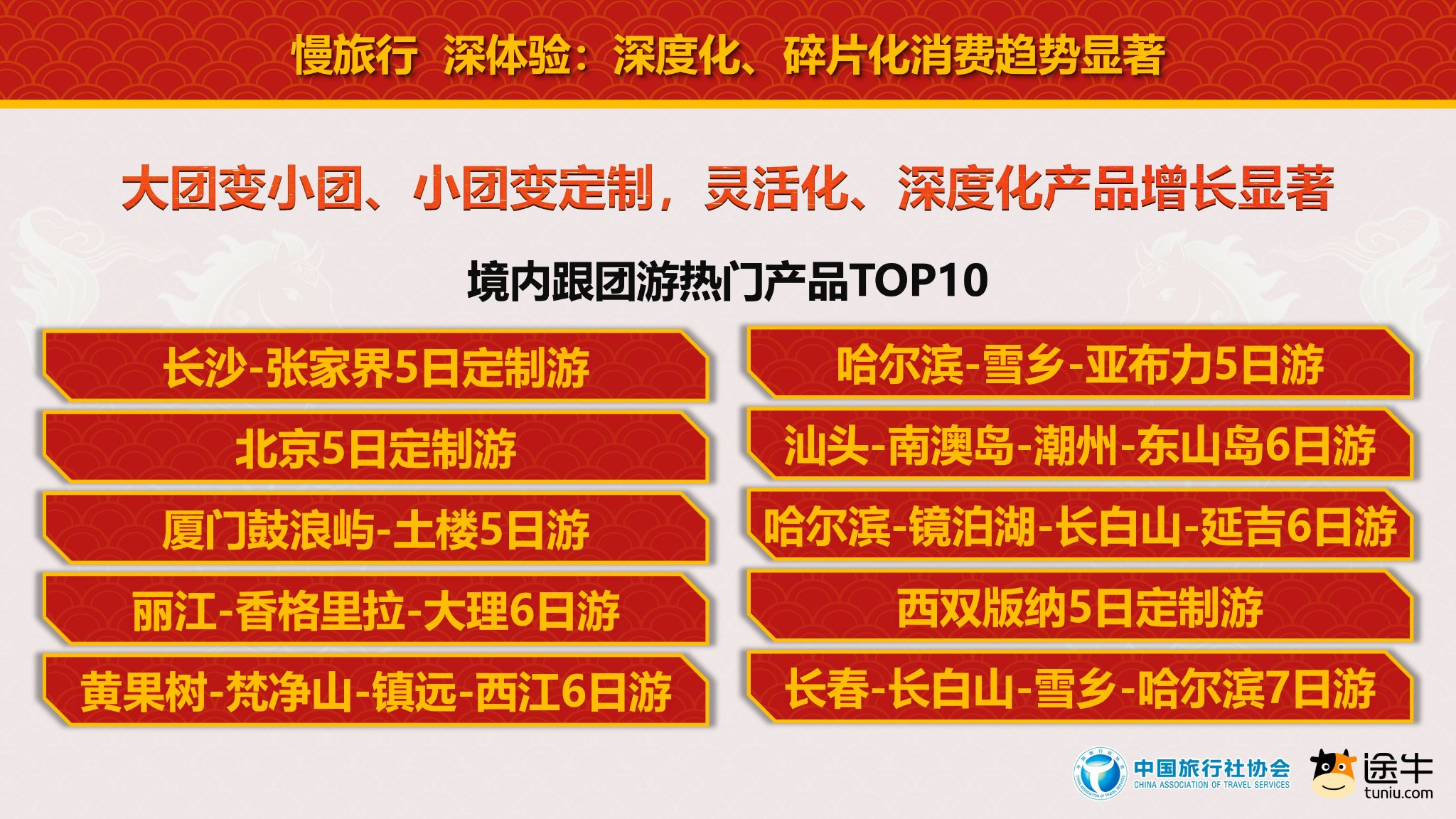 慢旅行 深体验：深度化、碎片化消费趋势显著

大团变小团、小团变定制，灵活化、深度化产品增长显著

境内跟团游热门产品TOP10

长沙-张家界5日定制游

北京5日定制游

厦门鼓浪屿-土楼5日游

丽江-香格里拉-大理6日游

黄果树-梵净山-镇远-西江6日游

哈尔滨-雪乡-亚布力5日游

汕头-南澳岛-潮州-东山岛6日游

哈尔滨-镜泊湖-长白山-延吉6日游

西双版纳5日定制游

长春-长白山-雪乡-哈尔滨7日游

中国旅行社协会 CHINA ASSOCIATION OF TRAVEL SERVICES

途牛 tuniu.com